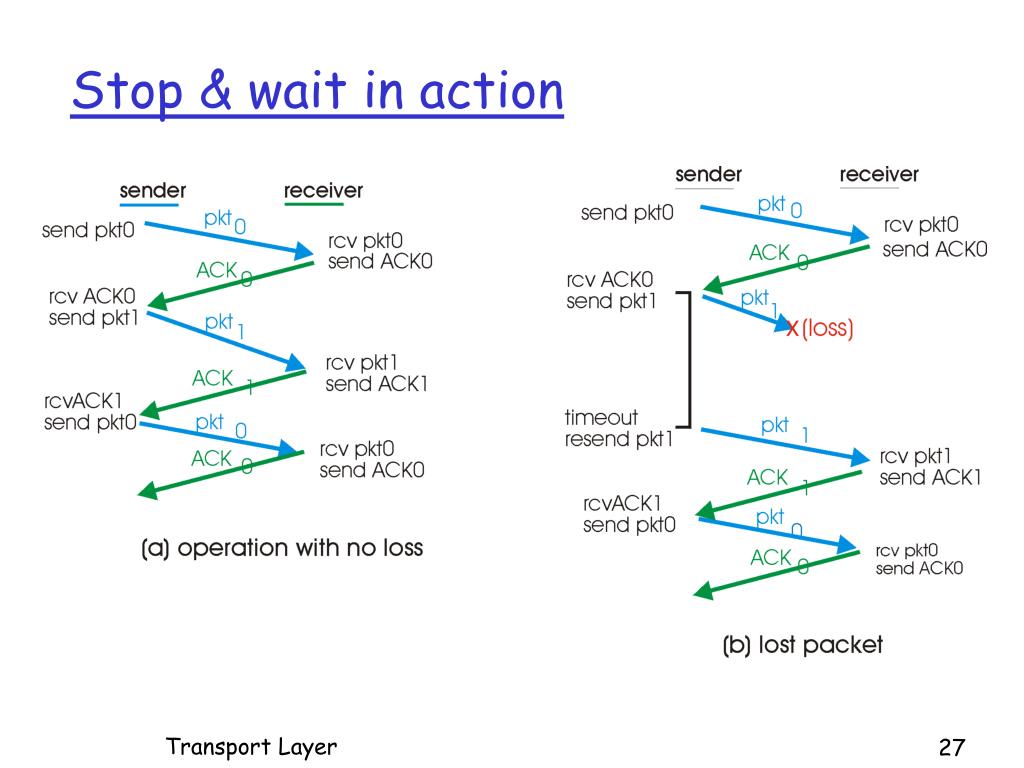 Stop & wait in action

sender receiver

send pkt0
pkt 0
rcv pkt0
send ACK0
ACK 0
rcv ACK0
send pkt1
pkt 1
rcv pkt1
send ACK1
ACK 1
rcvACK1
send pkt0
pkt 0
rcv pkt0
send ACK0
ACK 0

(a) operation with no loss

sender receiver

send pkt0
pkt 0
rcv pkt0
send ACK0
ACK 0
rcv ACK0
send pkt1
pkt 1
X (loss)
timeout
resend pkt1
pkt 1
rcv pkt1
send ACK1
ACK 1
rcvACK1
send pkt0
pkt 0
rcv pkt0
send ACK0
ACK 0

(b) lost packet

Transport Layer

27